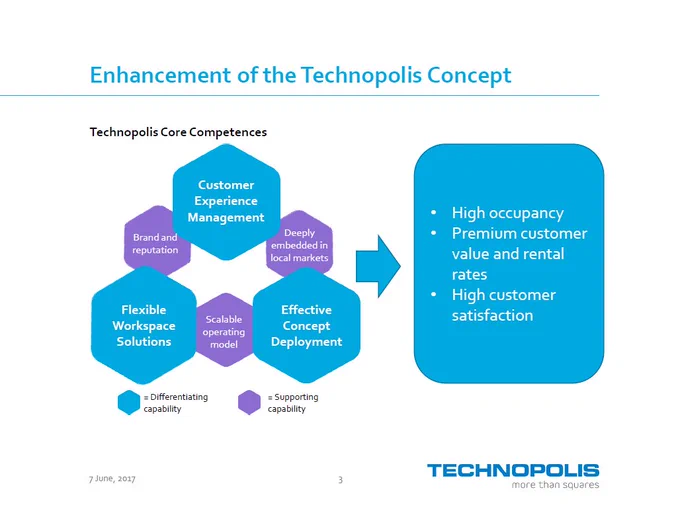 Enhancement of the Technopolis Concept

Technopolis Core Competences

Customer Experience Management

Brand and reputation

Deeply embedded in local markets

Flexible Workspace Solutions

Scalable operating model

Effective Concept Deployment

= Differentiating capability

= Supporting capability

- High occupancy
- Premium customer value and rental rates
- High customer satisfaction

7 June, 2017

3

TECHNOPOLIS
more than squares